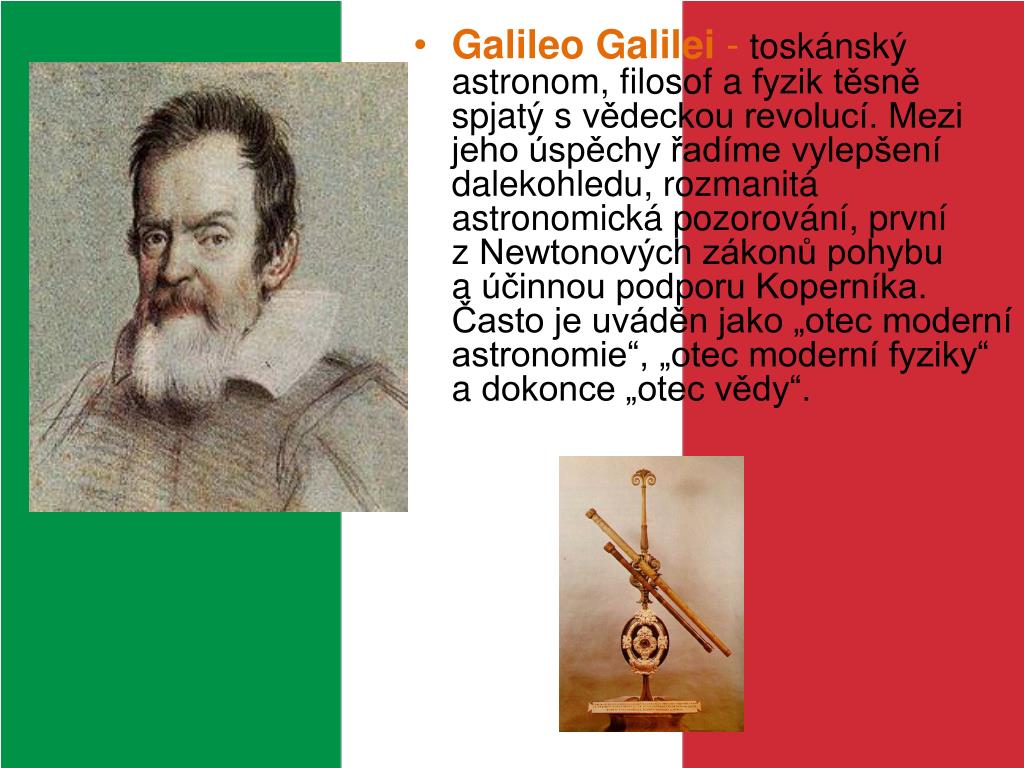 • Galileo Galilei - toskánský astronom, filosof a fyzik těsně spjatý s vědeckou revolucí. Mezi jeho úspěchy řadíme vylepšení dalekohledu, rozmanitá astronomická pozorování, první z Newtonových zákonů pohybu a účinnou podporu Koperníka. Často je uváděn jako „otec moderní astronomie“, „otec moderní fyziky“ a dokonce „otec vědy“.